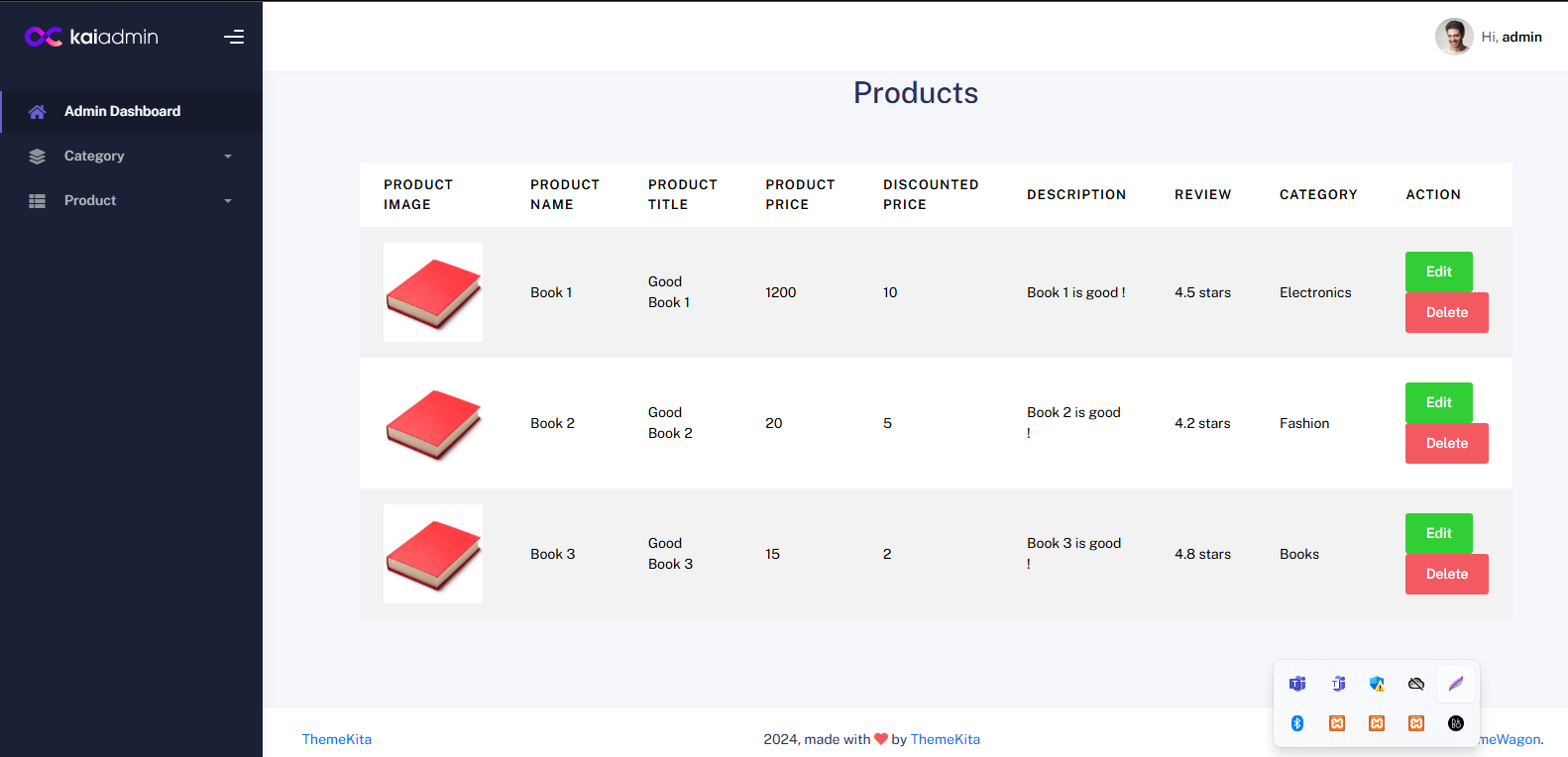 kaiadmin

Admin Dashboard
Category
Product

Hi, admin

Products

| PRODUCT IMAGE | PRODUCT NAME | PRODUCT TITLE | PRODUCT PRICE | DISCOUNTED PRICE | DESCRIPTION | REVIEW | CATEGORY | ACTION |
|---|---|---|---|---|---|---|---|---|
| | Book 1 | Good Book 1 | 1200 | 10 | Book 1 is good ! | 4.5 stars | Electronics | Edit Delete |
| | Book 2 | Good Book 2 | 20 | 5 | Book 2 is good ! | 4.2 stars | Fashion | Edit Delete |
| | Book 3 | Good Book 3 | 15 | 2 | Book 3 is good ! | 4.8 stars | Books | Edit Delete |

ThemeKita
2024, made with by ThemeKita
meWagon.